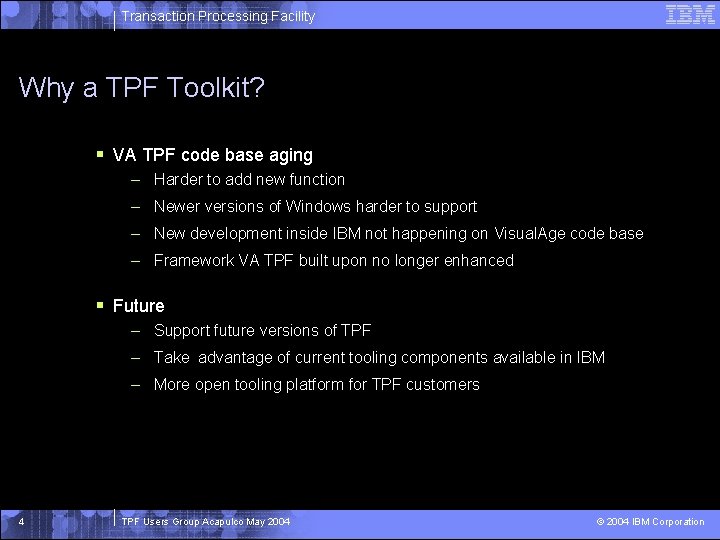 Transaction Processing Facility

IBM

Why a TPF Toolkit?

▪ VA TPF code base aging
– Harder to add new function
– Newer versions of Windows harder to support
– New development inside IBM not happening on VisualAge code base
– Framework VA TPF built upon no longer enhanced

▪ Future
– Support future versions of TPF
– Take advantage of current tooling components available in IBM
– More open tooling platform for TPF customers

4

TPF Users Group Acapulco May 2004

© 2004 IBM Corporation